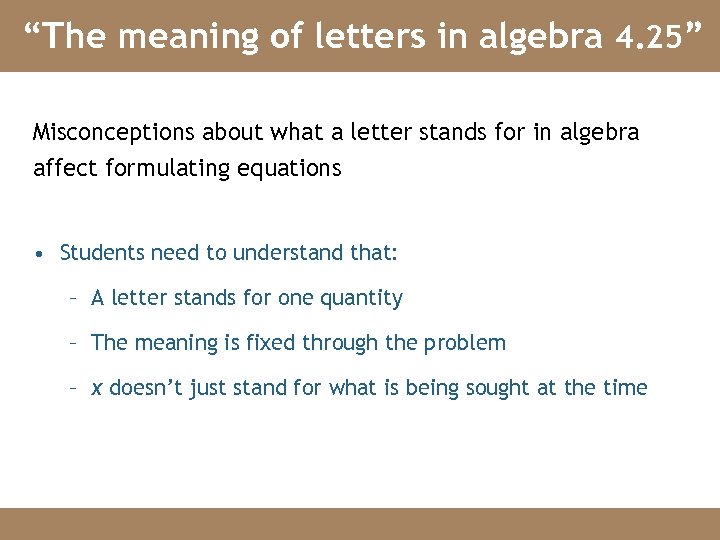 “The meaning of letters in algebra 4.25”

Misconceptions about what a letter stands for in algebra affect formulating equations

• Students need to understand that:

– A letter stands for one quantity

– The meaning is fixed through the problem

– $x$ doesn’t just stand for what is being sought at the time